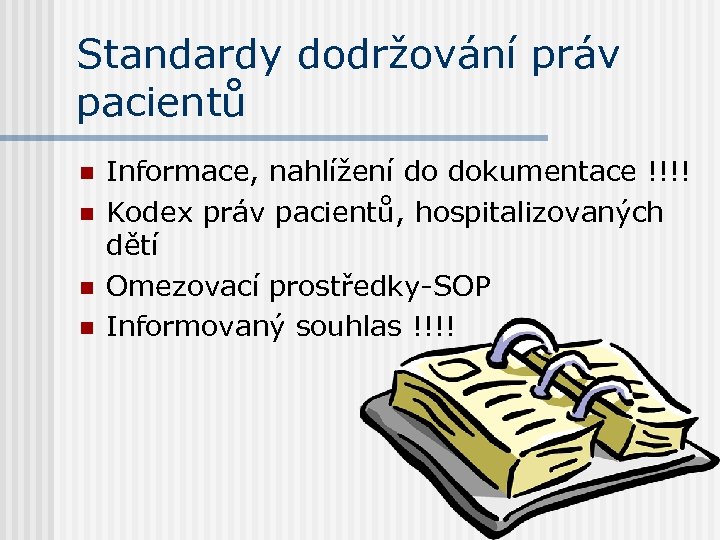 Standardy dodržování práv pacientů

- Informace, nahlížení do dokumentace !!!!
- Kodex práv pacientů, hospitalizovaných dětí
- Omezovací prostředky-SOP
- Informovaný souhlas !!!!